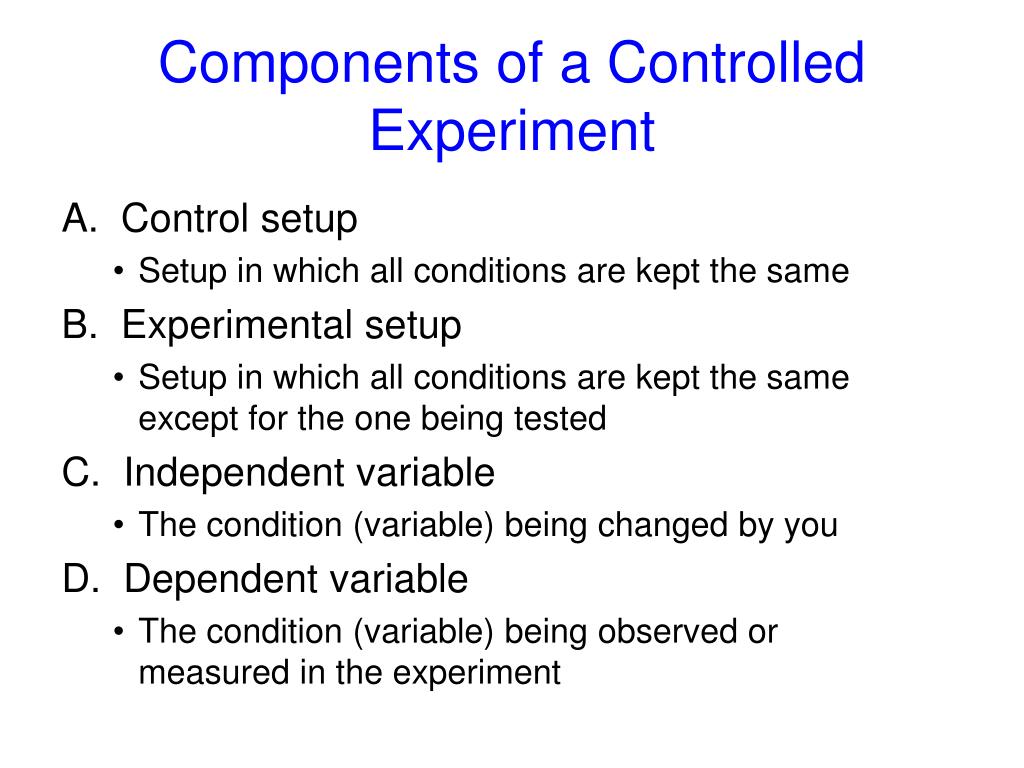 Components of a Controlled Experiment

A. Control setup

• Setup in which all conditions are kept the same

B. Experimental setup

• Setup in which all conditions are kept the same except for the one being tested

C. Independent variable

• The condition (variable) being changed by you

D. Dependent variable

• The condition (variable) being observed or measured in the experiment